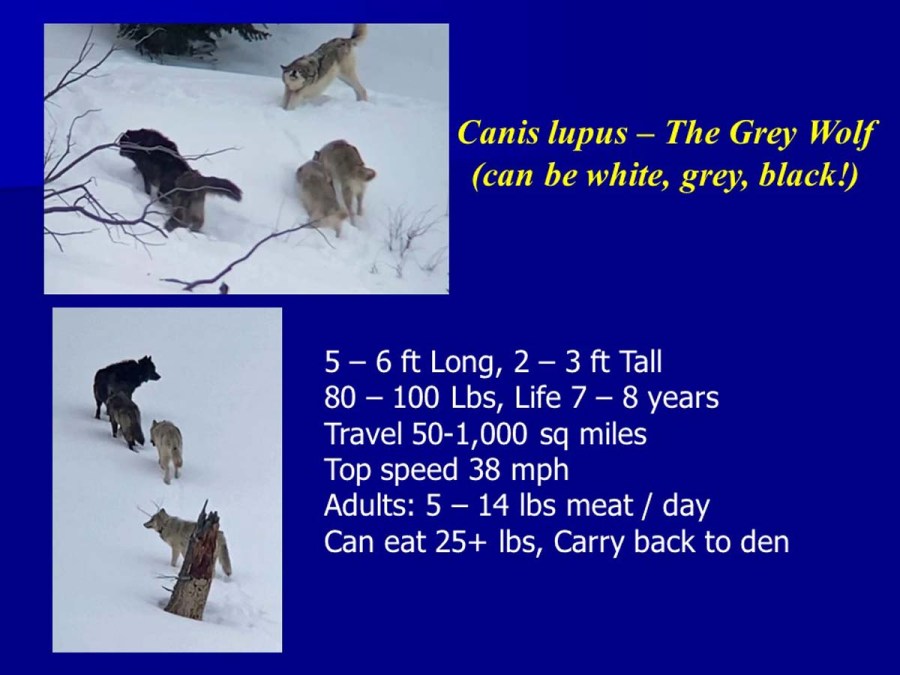 Canis lupus – The Grey Wolf
(can be white, grey, black!)

5 – 6 ft Long, 2 – 3 ft Tall
80 – 100 Lbs, Life 7 – 8 years
Travel 50-1,000 sq miles
Top speed 38 mph
Adults: 5 – 14 lbs meat / day
Can eat 25+ lbs, Carry back to den